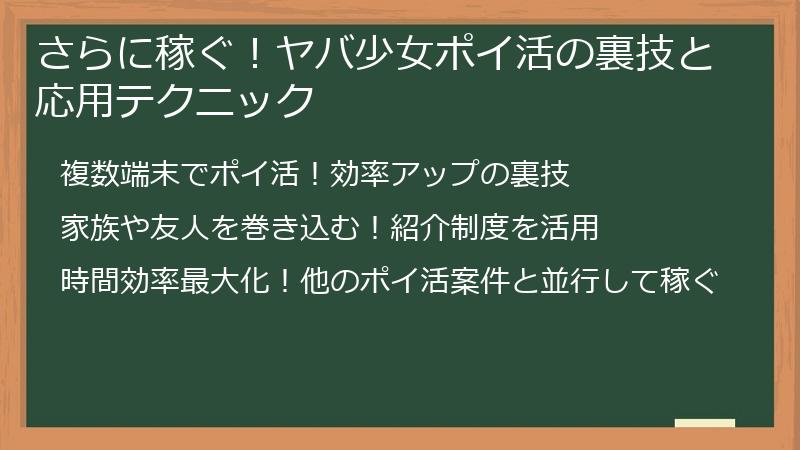 さらに稼ぐ！ヤバ少女ポイ活の裏技と応用テクニック

複数端末でポイ活！効率アップの裏技

家族や友人を巻き込む！紹介制度を活用

時間効率最大化！他のポイ活案件と並行して稼ぐ